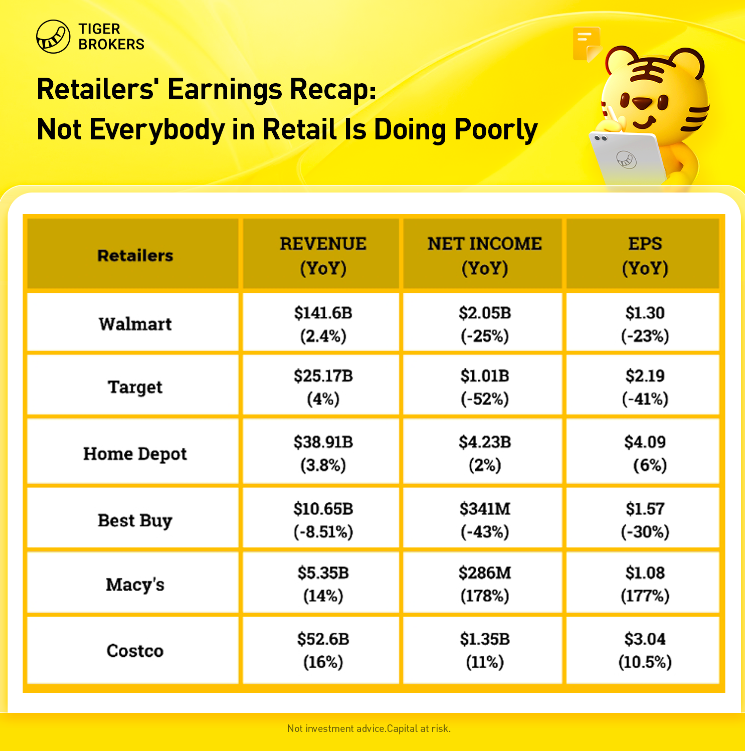 TIGER BROKERS

Retailers' Earnings Recap:
Not Everybody in Retail Is Doing Poorly

| Retailers | REVENUE (YoY) | NET INCOME (YoY) | EPS (YoY) |
|---|---|---|---|
| Walmart | \$141.6B (2.4%) | \$2.05B (-25%) | \$1.30 (-23%) |
| Target | \$25.17B (4%) | \$1.01B (-52%) | \$2.19 (-41%) |
| Home Depot | \$38.91B (3.8%) | \$4.23B (2%) | \$4.09 (6%) |
| Best Buy | \$10.65B (-8.51%) | \$341M (-43%) | \$1.57 (-30%) |
| Macy's | \$5.35B (14%) | \$286M (178%) | \$1.08 (177%) |
| Costco | \$52.6B (16%) | \$1.35B (11%) | \$3.04 (10.5%) |

Not investment advice.Capital at risk.